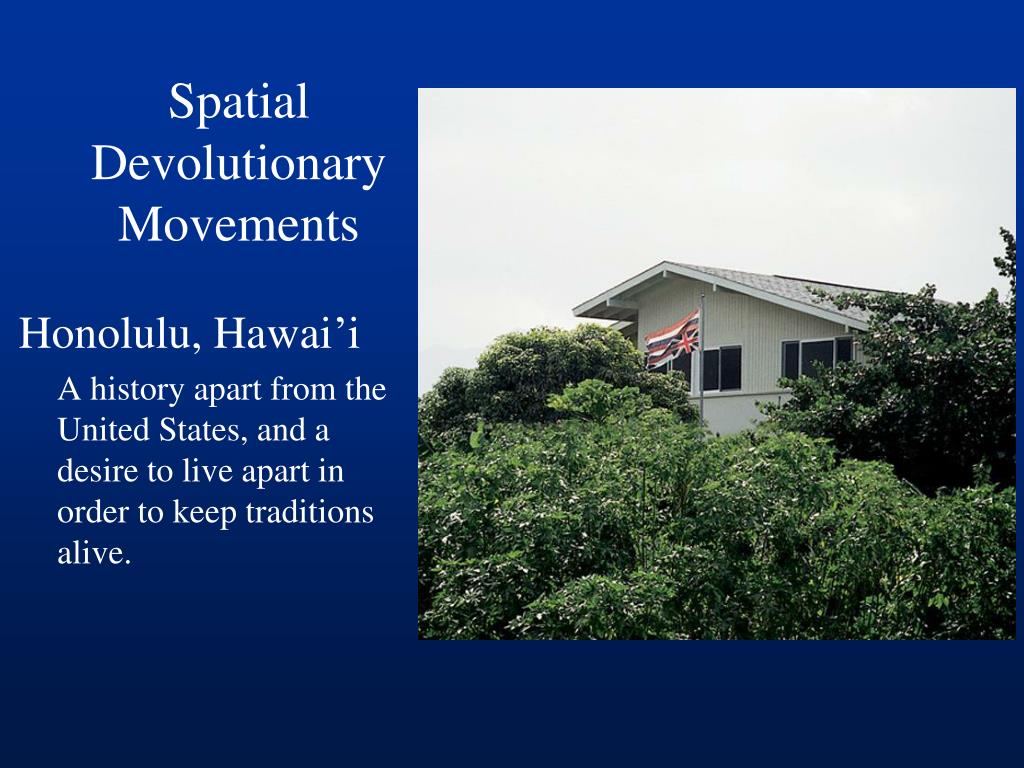 Spatial Devolutionary Movements

Honolulu, Hawai’i

A history apart from the United States, and a desire to live apart in order to keep traditions alive.